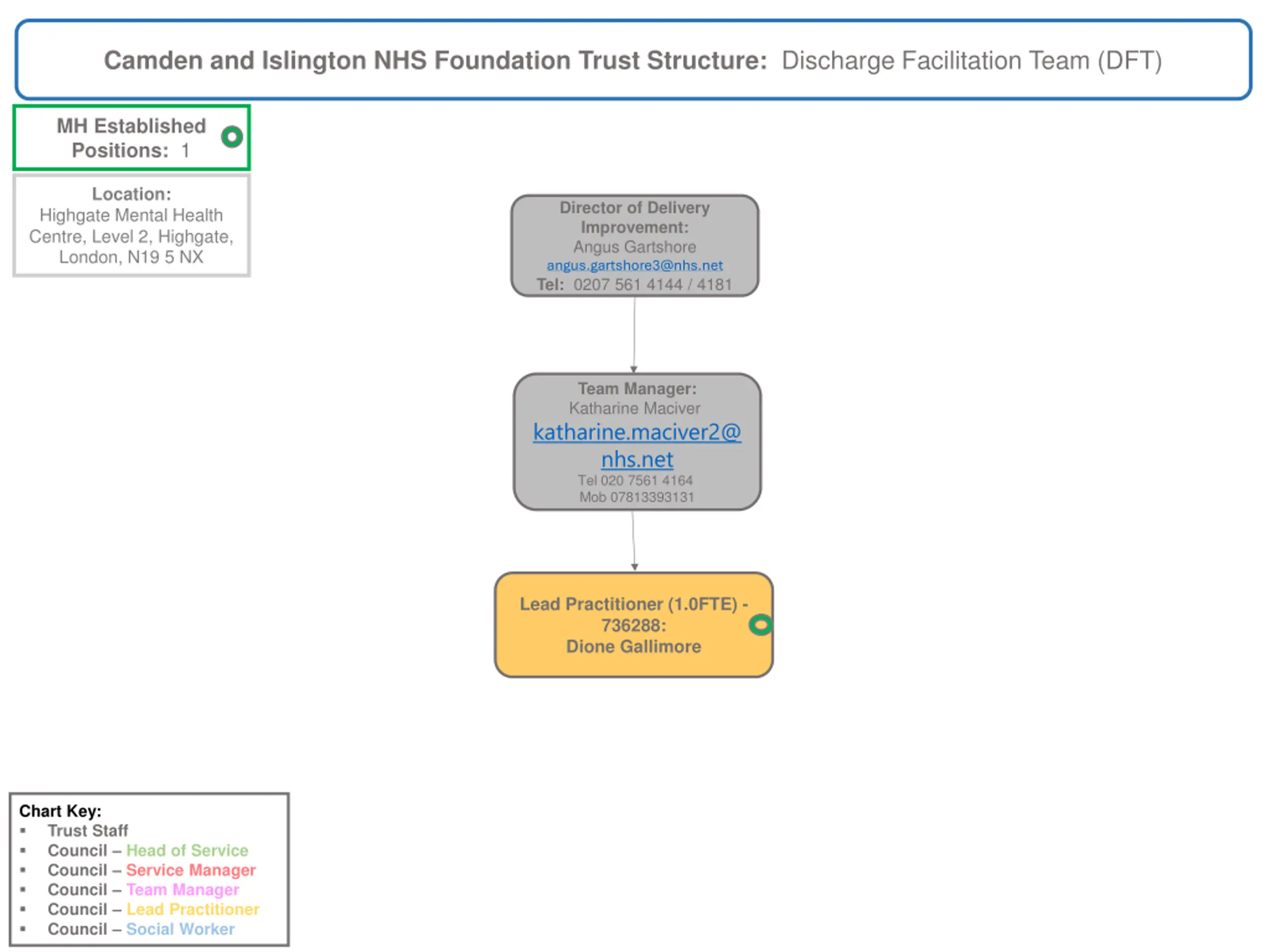 Camden and Islington NHS Foundation Trust Structure: Discharge Facilitation Team (DFT)

MH Established Positions: 1

Location:
Highgate Mental Health Centre, Level 2, Highgate, London, N19 5 NX

Director of Delivery Improvement:
Angus Gartshore
angus.gartshore3@nhs.net
Tel: 0207 561 4144 / 4181

Team Manager:
Katharine Maciver
katharine.maciver2@nhs.net
Tel 020 7561 4164
Mob 07813393131

Lead Practitioner (1.0FTE) - 736288:
Dione Gallimore

Chart Key:
▪ Trust Staff
▪ Council – Head of Service
▪ Council – Service Manager
▪ Council – Team Manager
▪ Council – Lead Practitioner
▪ Council – Social Worker